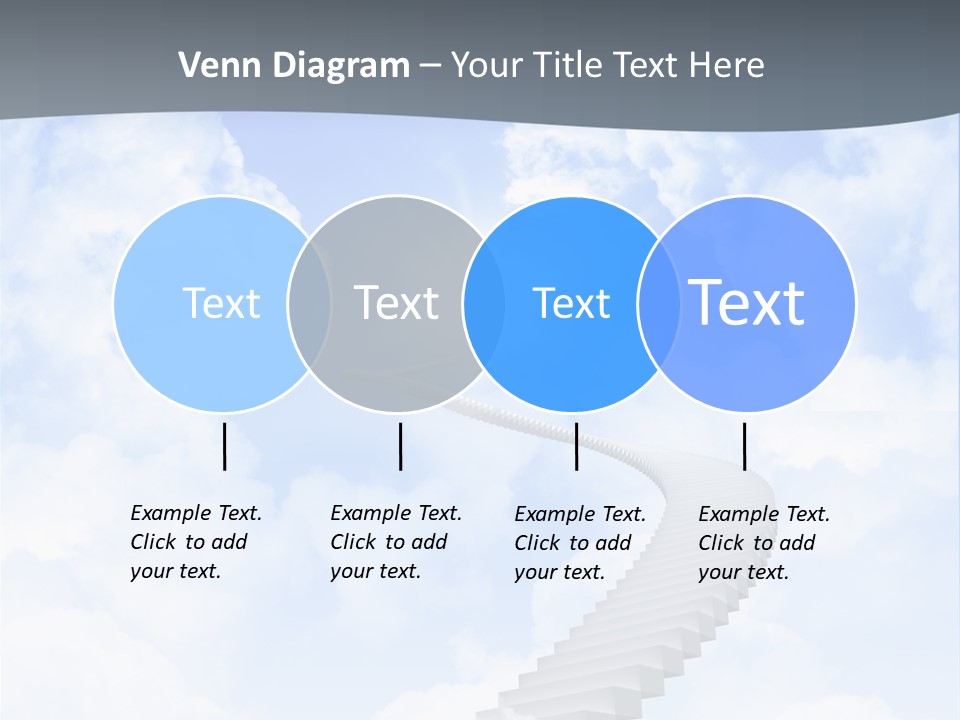 Venn Diagram – Your Title Text Here

Text

Text

Text

Text

Example Text. Click to add your text.

Example Text. Click to add your text.

Example Text. Click to add your text.

Example Text. Click to add your text.